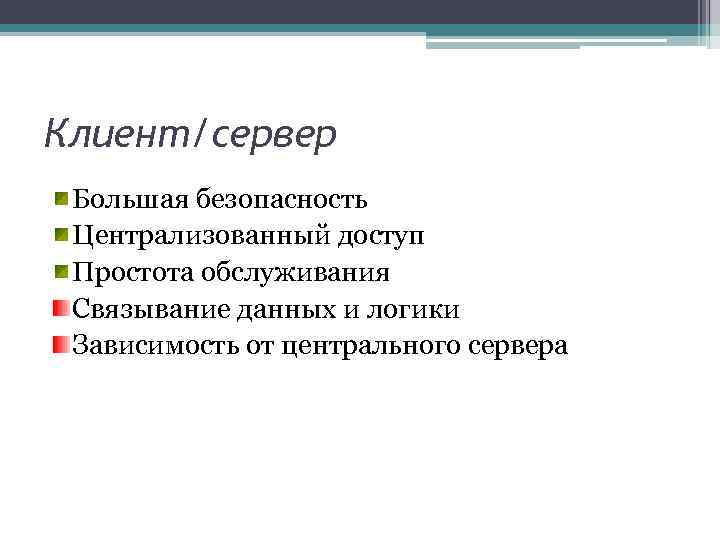 Клиент/сервер

Большая безопасность
Централизованный доступ
Простота обслуживания
Связывание данных и логики
Зависимость от центрального сервера